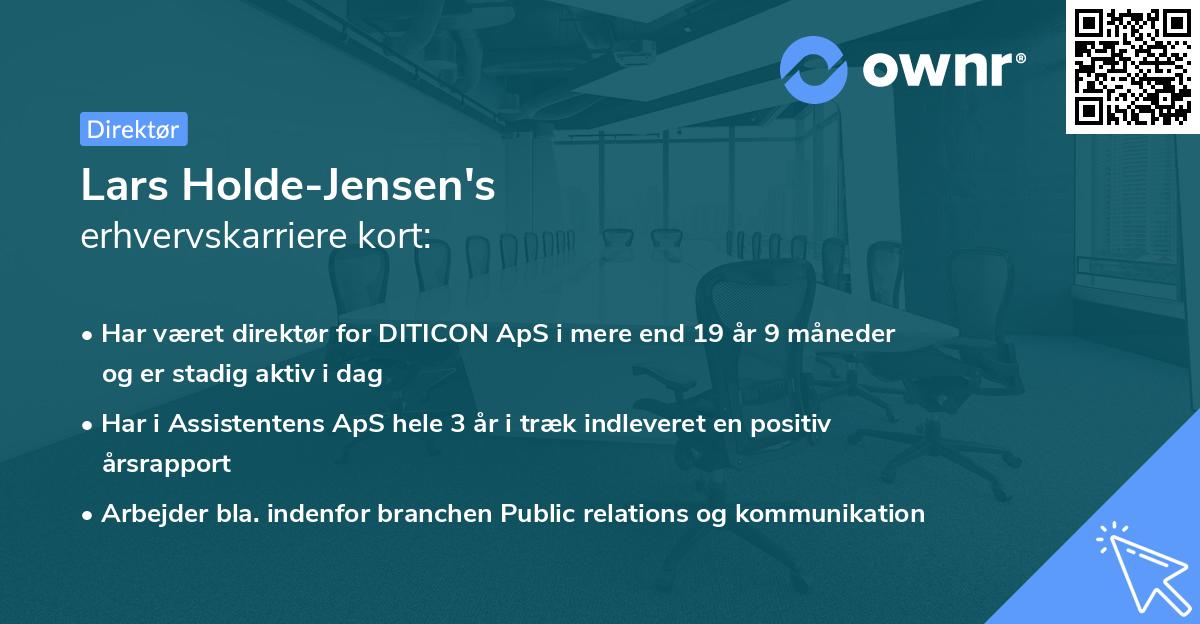 ownr®

Direktør

Lars Holde-Jensen's
erhvervskarriere kort:

• Har været direktør for DITICON ApS i mere end 19 år 9 måneder og er stadig aktiv i dag
• Har i Assistentens ApS hele 3 år i træk indleveret en positiv årsrapport
• Arbejder bla. indenfor branchen Public relations og kommunikation